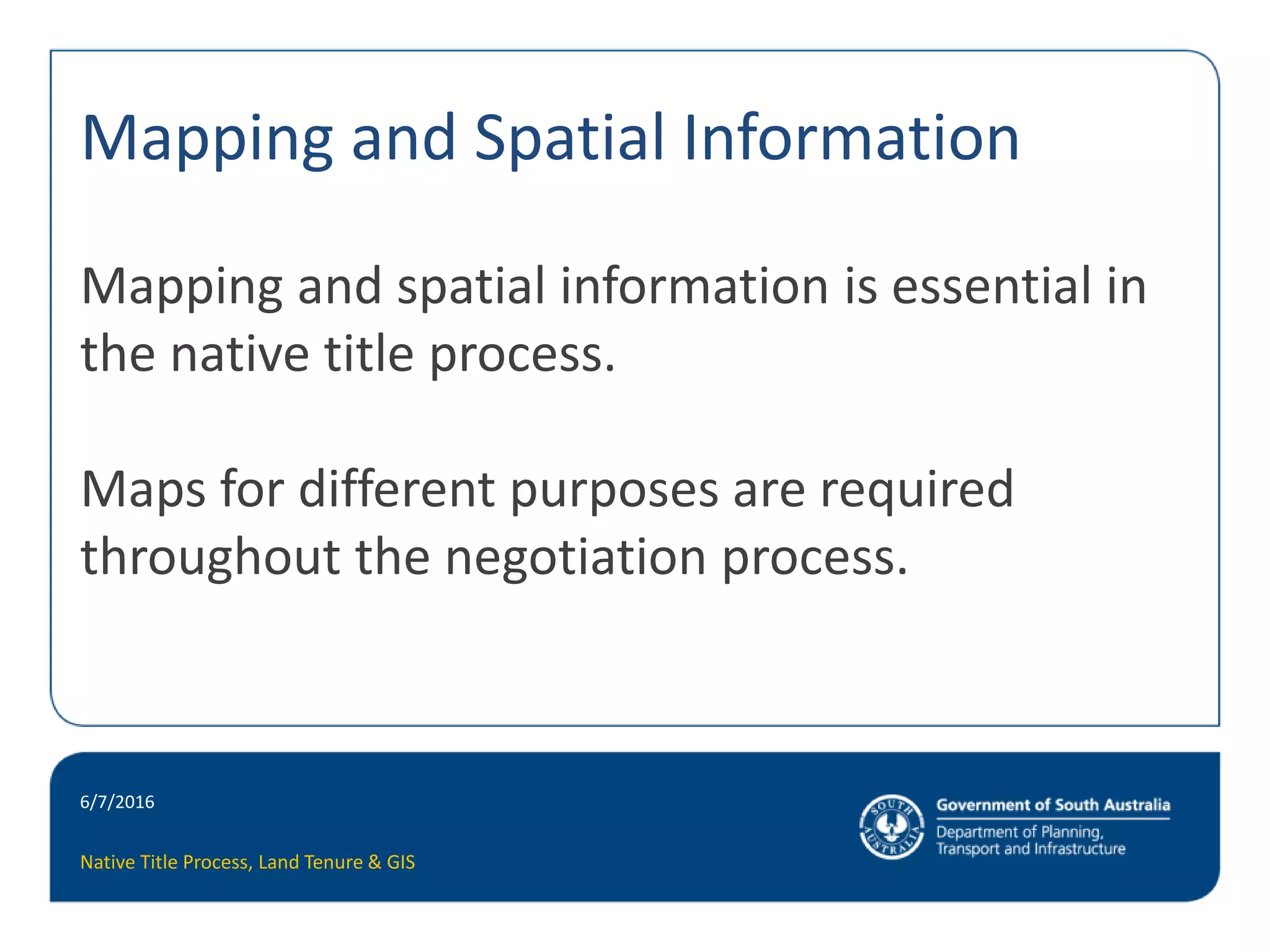 Mapping and Spatial Information

Mapping and spatial information is essential in the native title process.

Maps for different purposes are required throughout the negotiation process.

6/7/2016

Native Title Process, Land Tenure & GIS

SOUTH AUSTRALIA

Government of South Australia

Department of Planning, Transport and Infrastructure